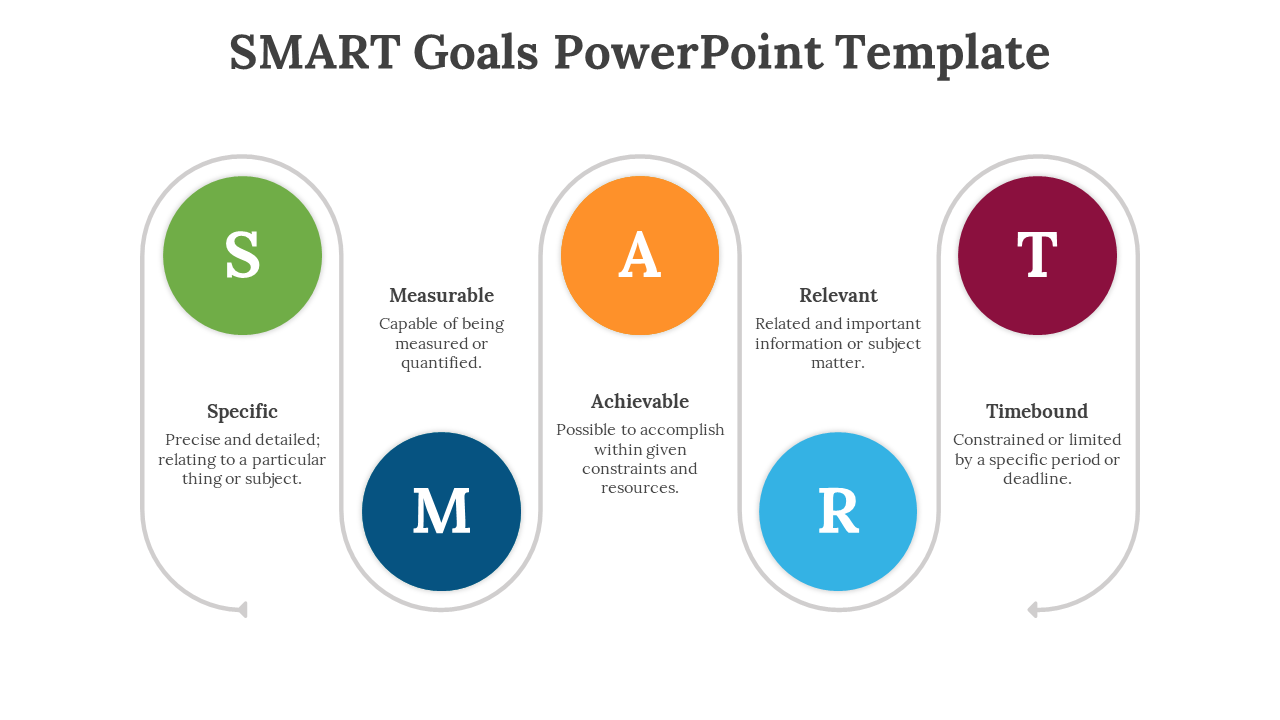 SMART Goals PowerPoint Template

S

Specific
Precise and detailed; relating to a particular thing or subject.

Measurable
Capable of being measured or quantified.

M

A

Achievable
Possible to accomplish within given constraints and resources.

Relevant
Related and important information or subject matter.

R

T

Timebound
Constrained or limited by a specific period or deadline.